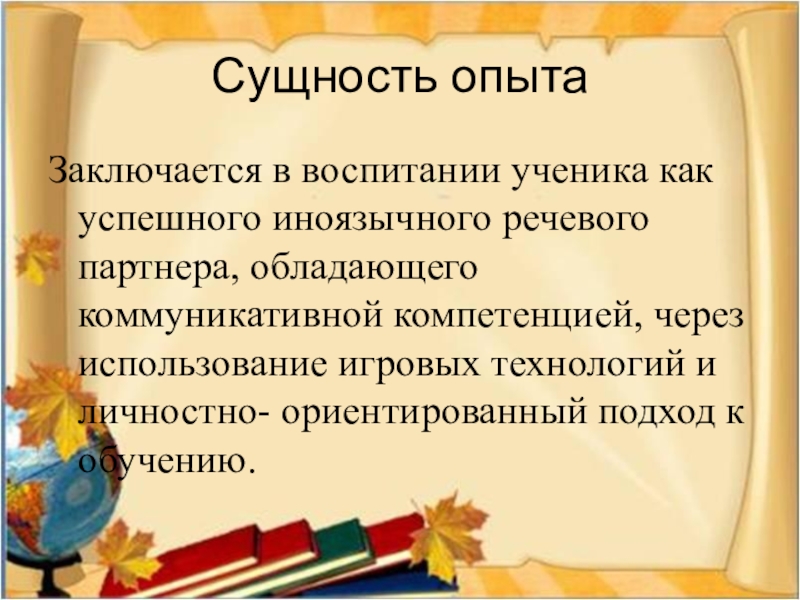 Сущность опыта

Заключается в воспитании ученика как успешного иноязычного речевого партнера, обладающего коммуникативной компетенцией, через использование игровых технологий и личностно- ориентированный подход к обучению.